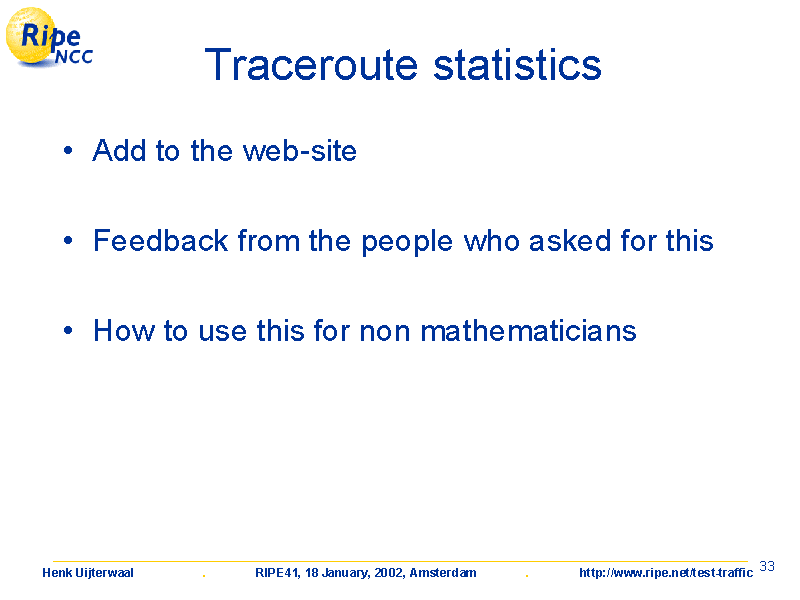 Ripe NCC

Traceroute statistics

• Add to the web-site

• Feedback from the people who asked for this

• How to use this for non mathematicians

Henk Uijterwaal . RIPE41, 18 January, 2002, Amsterdam . http://www.ripe.net/test-traffic 33